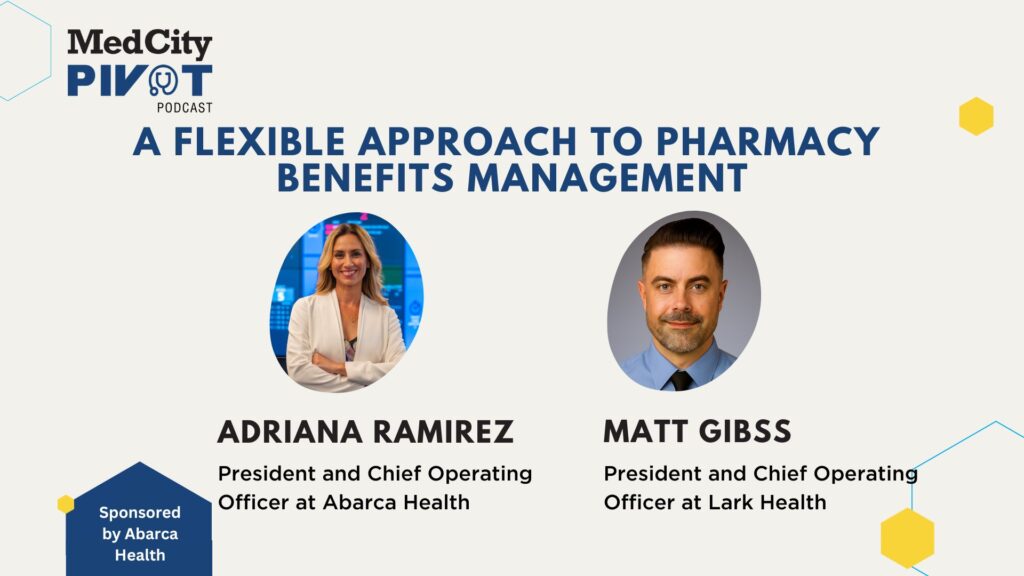 MedCity
PIVOT
PODCAST

A FLEXIBLE APPROACH TO PHARMACY BENEFITS MANAGEMENT

ADRIANA RAMIREZ
President and Chief Operating Officer at Abarca Health

MATT GIBSS
President and Chief Operating Officer at Lark Health

Sponsored by Abarca Health